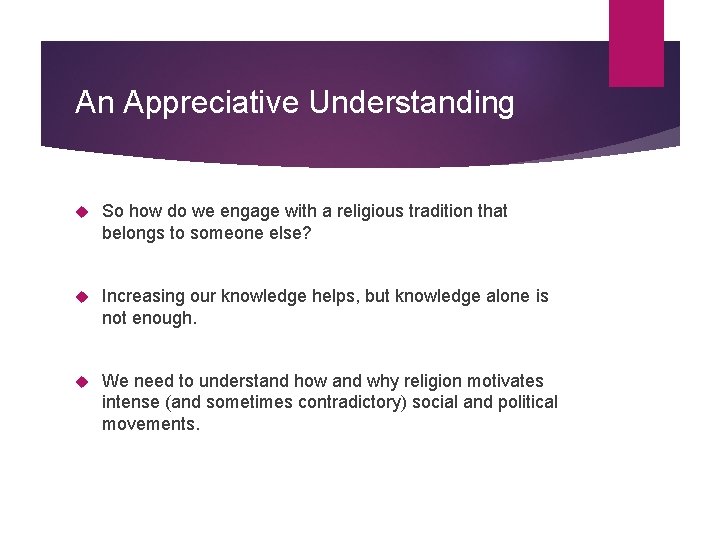 An Appreciative Understanding

So how do we engage with a religious tradition that belongs to someone else?

Increasing our knowledge helps, but knowledge alone is not enough.

We need to understand how and why religion motivates intense (and sometimes contradictory) social and political movements.